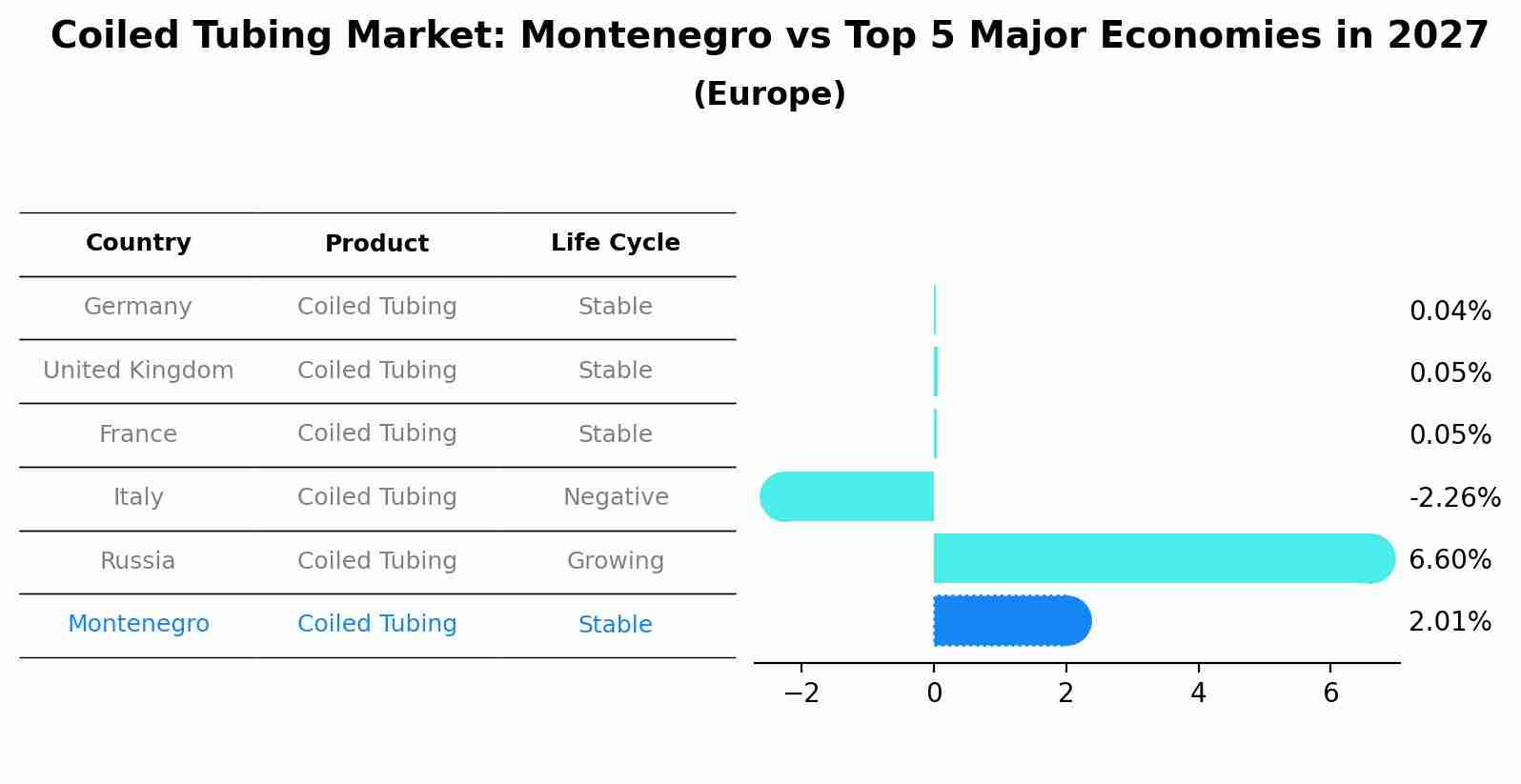 Coiled Tubing Market: Montenegro vs Top 5 Major Economies in 2027
(Europe)

| Country | Product | Life Cycle |
|---|---|---|
| Germany | Coiled Tubing | Stable |
| United Kingdom | Coiled Tubing | Stable |
| France | Coiled Tubing | Stable |
| Italy | Coiled Tubing | Negative |
| Russia | Coiled Tubing | Growing |
| Montenegro | Coiled Tubing | Stable |

0.04%
0.05%
0.05%
-2.26%
6.60%
2.01%

−2
0
2
4
6